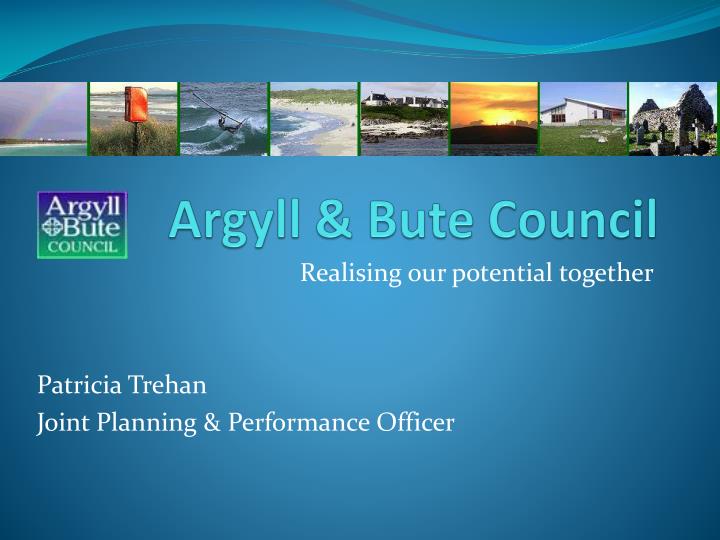 Argyll
Bute
COUNCIL

Argyll & Bute Council

Realising our potential together

Patricia Trehan
Joint Planning & Performance Officer